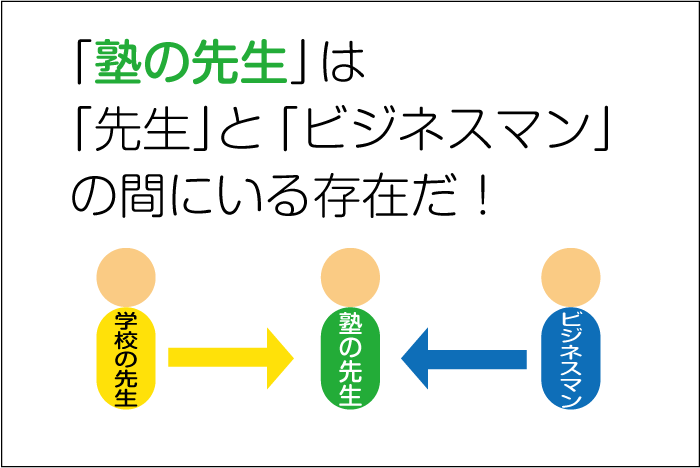 「塾の先生」は
「先生」と「ビジネスマン」
の間にいる存在だ！

学校の先生

塾の先生

ビジネスマン